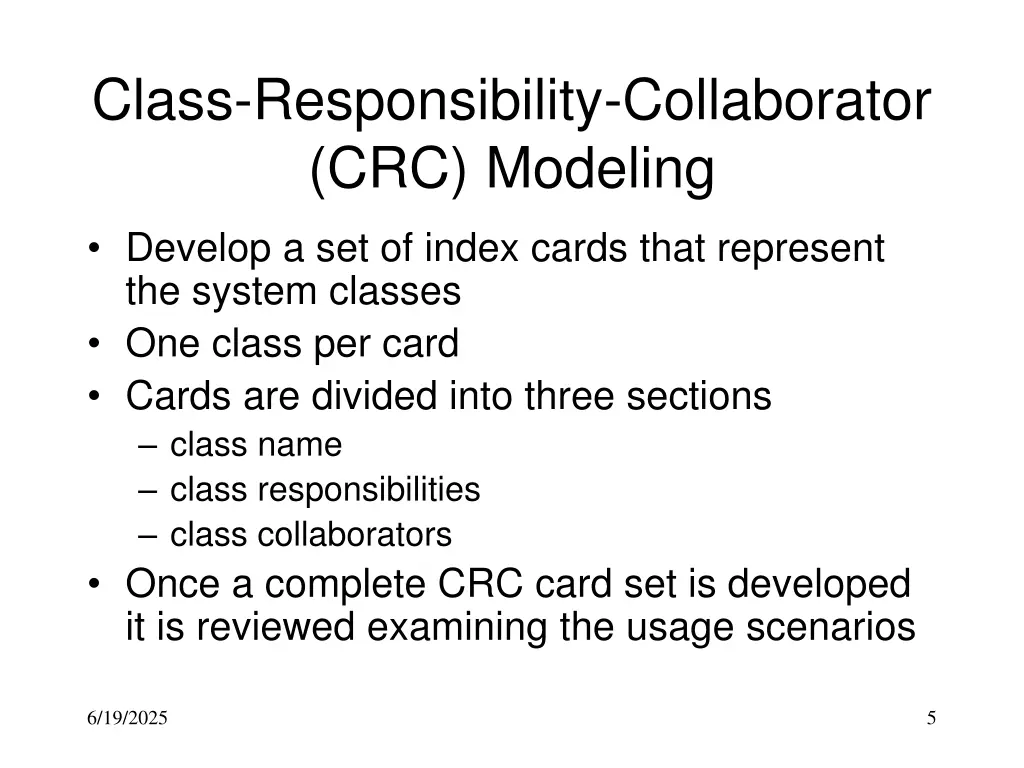 Class-Responsibility-Collaborator (CRC) Modeling

• Develop a set of index cards that represent the system classes
• One class per card
• Cards are divided into three sections
– class name
– class responsibilities
– class collaborators
• Once a complete CRC card set is developed it is reviewed examining the usage scenarios

6/19/2025

5